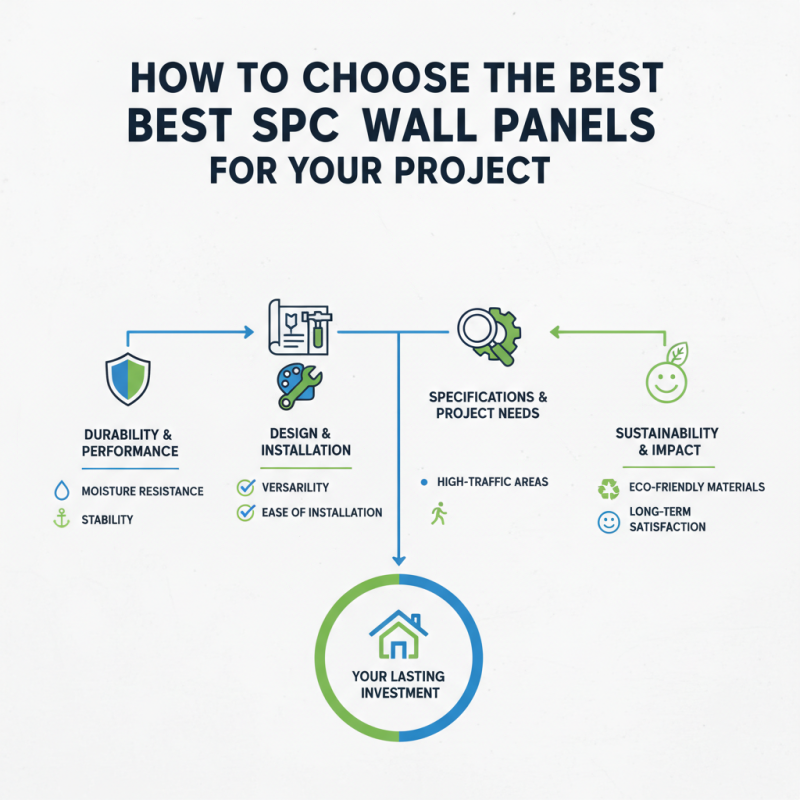 HOW TO CHOOSE THE BEST
BEST SPC WALL PANELS
FOR YOUR PROJECT

DURABILITY & PERFORMANCE

MOISTURE RESISTANCE

STABILITY

DESIGN & INSTALLATION

VERSARILITY

EASE OF INSTALLATION

SPECIFICATIONS & PROJECT NEEDS

HIGH-TRAFFIC AREAS

SUSTAINABILITY & IMPACT

ECO-FRIENDLY MATERIALS

LONG-TERM SATISFACTION

YOUR LASTING INVESTMENT